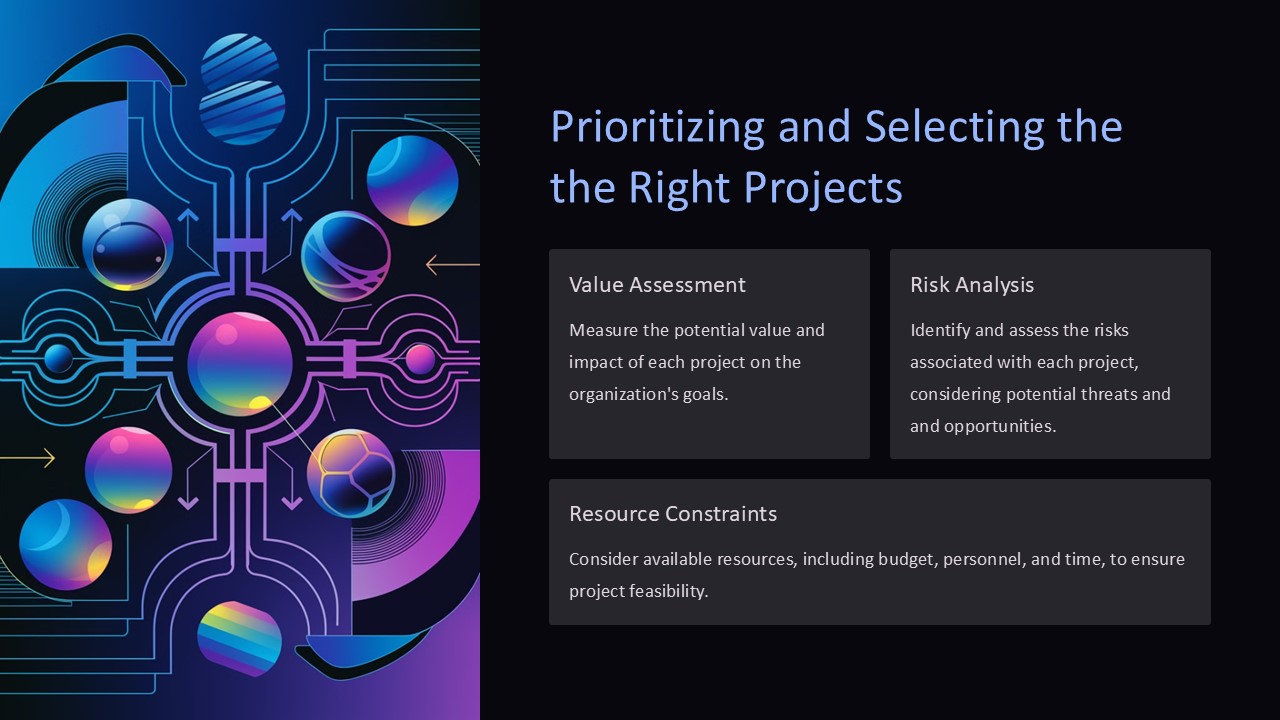 Prioritizing and Selecting the the Right Projects

Value Assessment

Measure the potential value and impact of each project on the organization's goals.

Risk Analysis

Identify and assess the risks associated with each project, considering potential threats and and opportunities.

Resource Constraints

Consider available resources, including budget, personnel, and time, to ensure project feasibility.